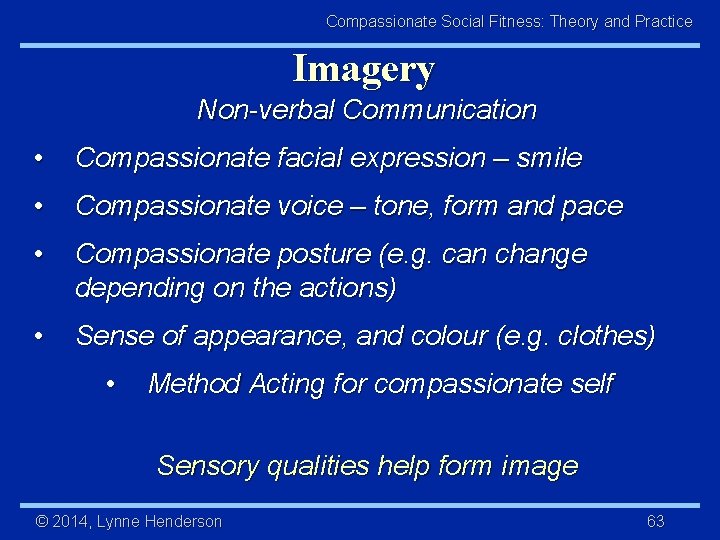 Compassionate Social Fitness: Theory and Practice

Imagery

Non-verbal Communication

• Compassionate facial expression – smile
• Compassionate voice – tone, form and pace
• Compassionate posture (e.g. can change depending on the actions)
• Sense of appearance, and colour (e.g. clothes)
  • Method Acting for compassionate self

Sensory qualities help form image

© 2014, Lynne Henderson

63